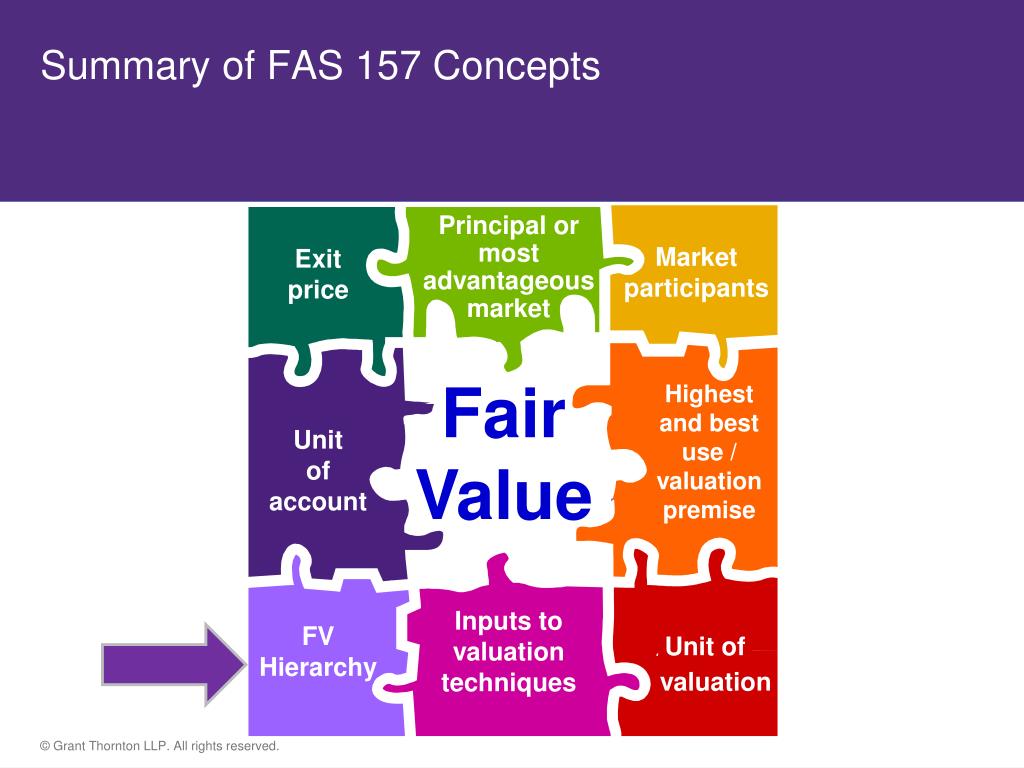 Summary of FAS 157 Concepts

Exit price

Principal or most advantageous market

Market participants

Unit of account

Fair Value

Highest and best use / valuation premise

FV Hierarchy

Inputs to valuation techniques

Unit of valuation

© Grant Thornton LLP. All rights reserved.